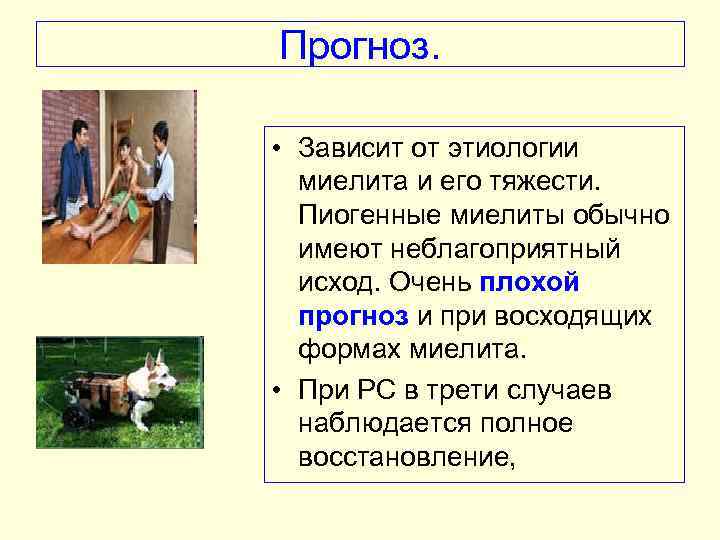 Прогноз.

• Зависит от этиологии миелита и его тяжести. Пиогенные миелиты обычно имеют неблагоприятный исход. Очень плохой прогноз и при восходящих формах миелита.

• При РС в трети случаев наблюдается полное восстановление,